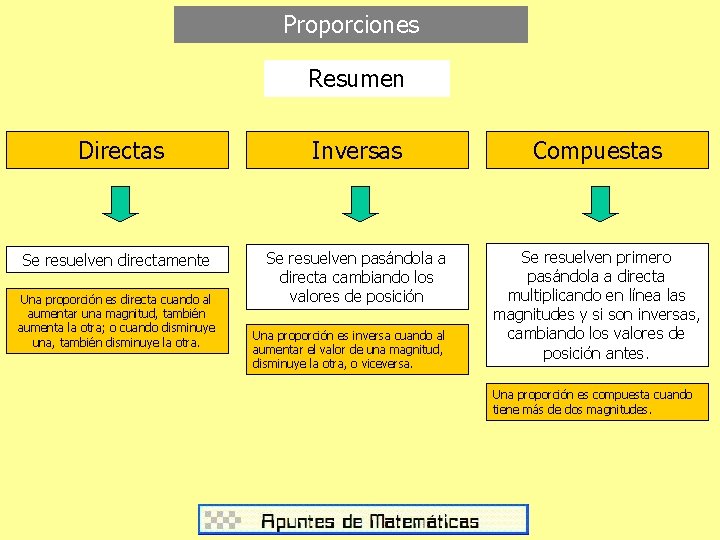 Proporciones

Resumen

Directas

Se resuelven directamente

Una proporción es directa cuando al aumentar una magnitud, también aumenta la otra; o cuando disminuye una, también disminuye la otra.

Inversas

Se resuelven pasándola a directa cambiando los valores de posición

Una proporción es inversa cuando al aumentar el valor de una magnitud, disminuye la otra, o viceversa.

Compuestas

Se resuelven primero pasándola a directa multiplicando en línea las magnitudes y si son inversas, cambiando los valores de posición antes.

Una proporción es compuesta cuando tiene más de dos magnitudes.

Apuntes de Matemáticas